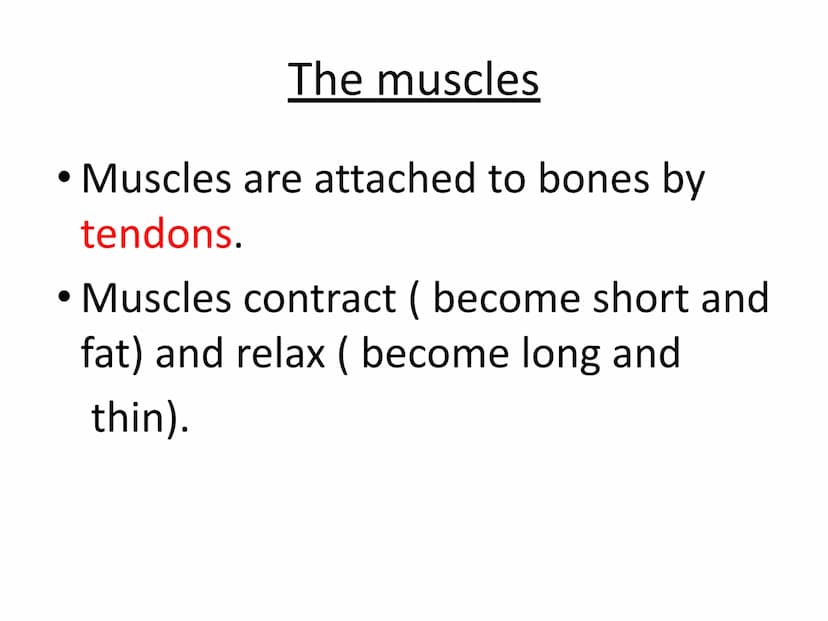 The muscles

• Muscles are attached to bones by tendons.

• Muscles contract ( become short and fat) and relax ( become long and thin).